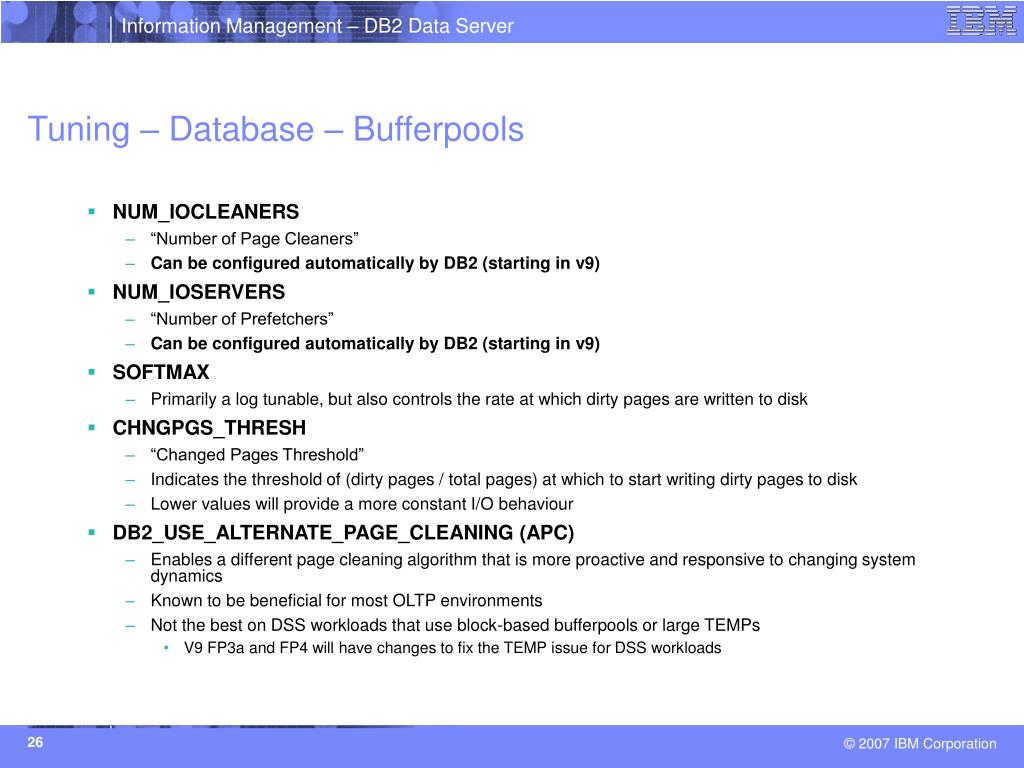 Information Management – DB2 Data Server

IBM

Tuning – Database – Bufferpools

▪ NUM_IOCLEANERS
– “Number of Page Cleaners”
– Can be configured automatically by DB2 (starting in v9)
▪ NUM_IOSERVERS
– “Number of Prefetchers”
– Can be configured automatically by DB2 (starting in v9)
▪ SOFTMAX
– Primarily a log tunable, but also controls the rate at which dirty pages are written to disk
▪ CHNGPGS_THRESH
– “Changed Pages Threshold”
– Indicates the threshold of (dirty pages / total pages) at which to start writing dirty pages to disk
– Lower values will provide a more constant I/O behaviour
▪ DB2_USE_ALTERNATE_PAGE_CLEANING (APC)
– Enables a different page cleaning algorithm that is more proactive and responsive to changing system dynamics
– Known to be beneficial for most OLTP environments
– Not the best on DSS workloads that use block-based bufferpools or large TEMPs
▪ V9 FP3a and FP4 will have changes to fix the TEMP issue for DSS workloads

26

© 2007 IBM Corporation